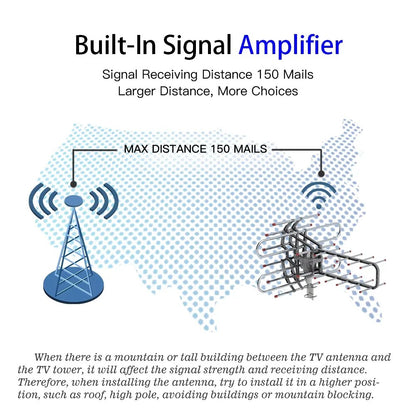 Built-In Signal Amplifier

Signal Receiving Distance 150 Mails
Larger Distance, More Choices

MAX DISTANCE 150 MAILS

When there is a mountain or tall building between the TV antenna and the TV tower, it will affect the signal strength and receiving distance. Therefore, when installing the antenna, try to install it in a higher position, such as roof, high pole, avoiding buildings or mountain blocking.